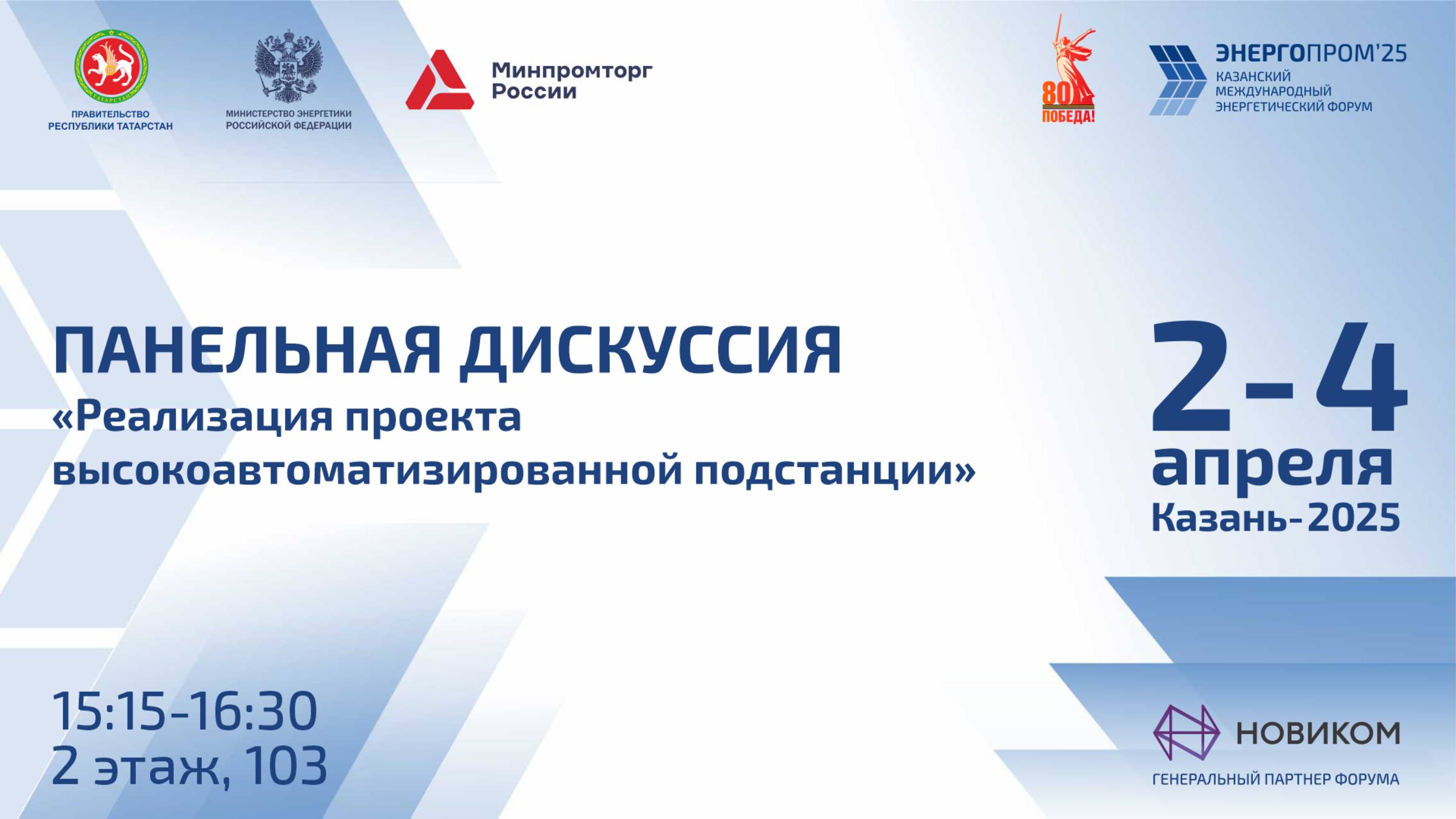 ТАТАРСТАН
ПРАВИТЕЛЬСТВО РЕСПУБЛИКИ ТАТАРСТАН

МИНИСТЕРСТВО ЭНЕРГЕТИКИ РОССИЙСКОЙ ФЕДЕРАЦИИ

Минпромторг России

80 ПОБЕДА!

ЭНЕРГОПРОМ'25
КАЗАНСКИЙ МЕЖДУНАРОДНЫЙ ЭНЕРГЕТИЧЕСКИЙ ФОРУМ

ПАНЕЛЬНАЯ ДИСКУССИЯ
«Реализация проекта высокоавтоматизированной подстанции»

2-4
апреля
Казань-2025

15:15-16:30
2 этаж, 103

НОВИКОМ
ГЕНЕРАЛЬНЫЙ ПАРТНЕР ФОРУМА